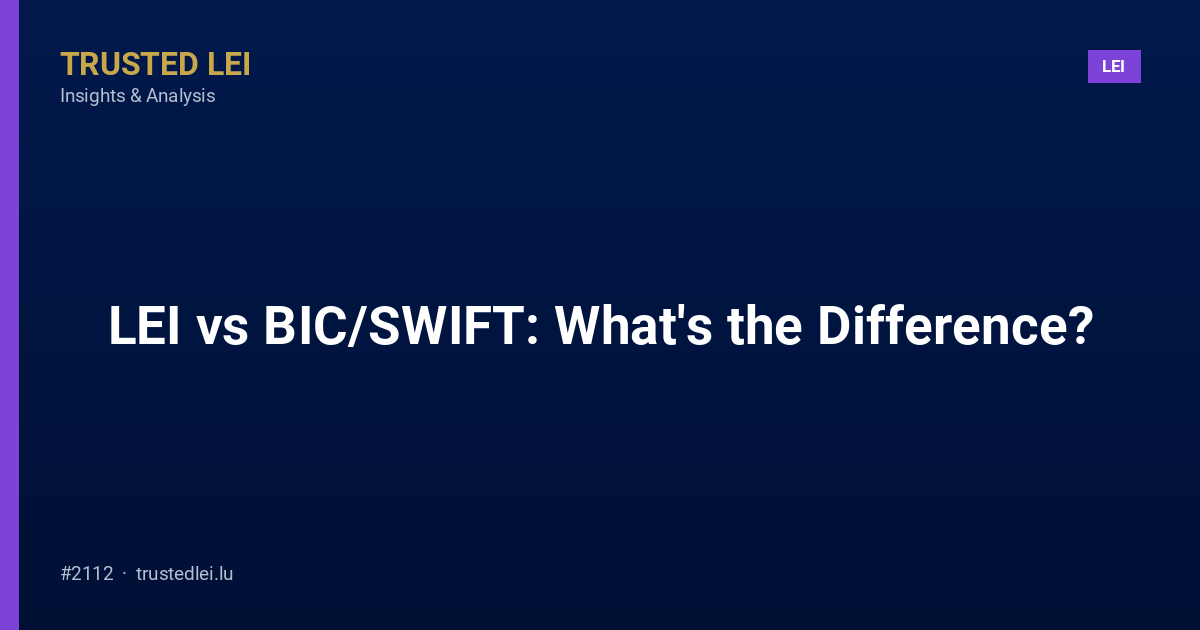 TRUSTED LEI
Insights & Analysis

LEI

LEI vs BIC/SWIFT: What's the Difference?

#2112 · trustedlei.lu